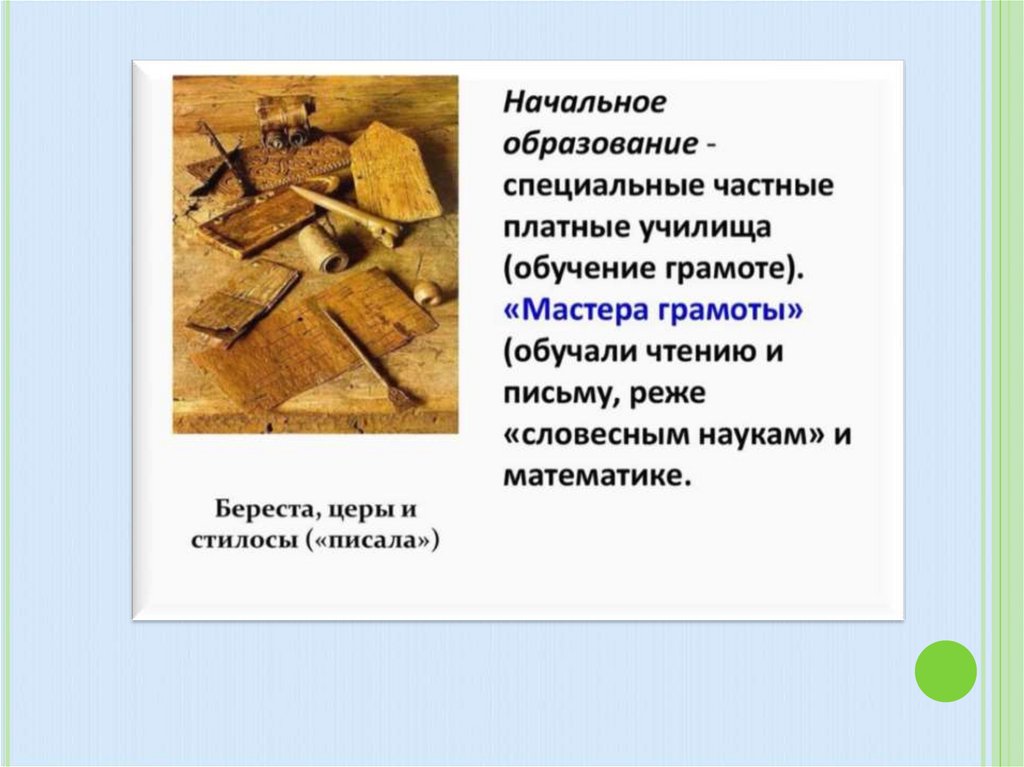 Начальное образование - специальные частные платные училища (обучение грамоте). «Мастера грамоты» (обучали чтению и письму, реже «словесным наукам» и математике.

Береста, церы и стилосы («писала»)